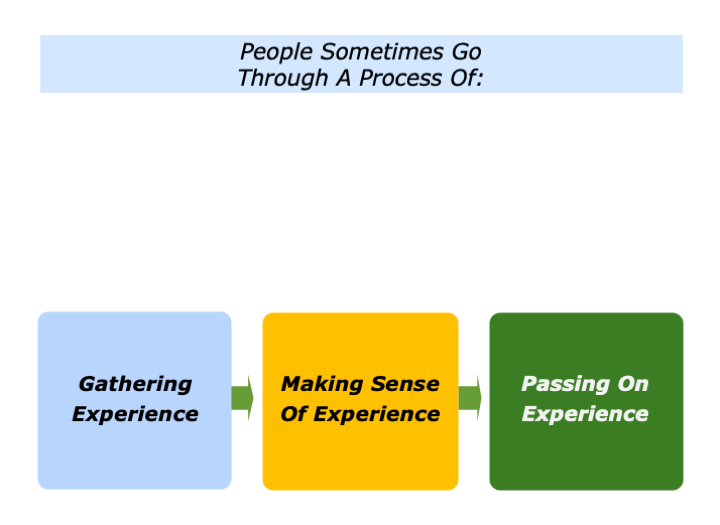 People Sometimes Go Through A Process Of:

Gathering Experience

Making Sense Of Experience

Passing On Experience